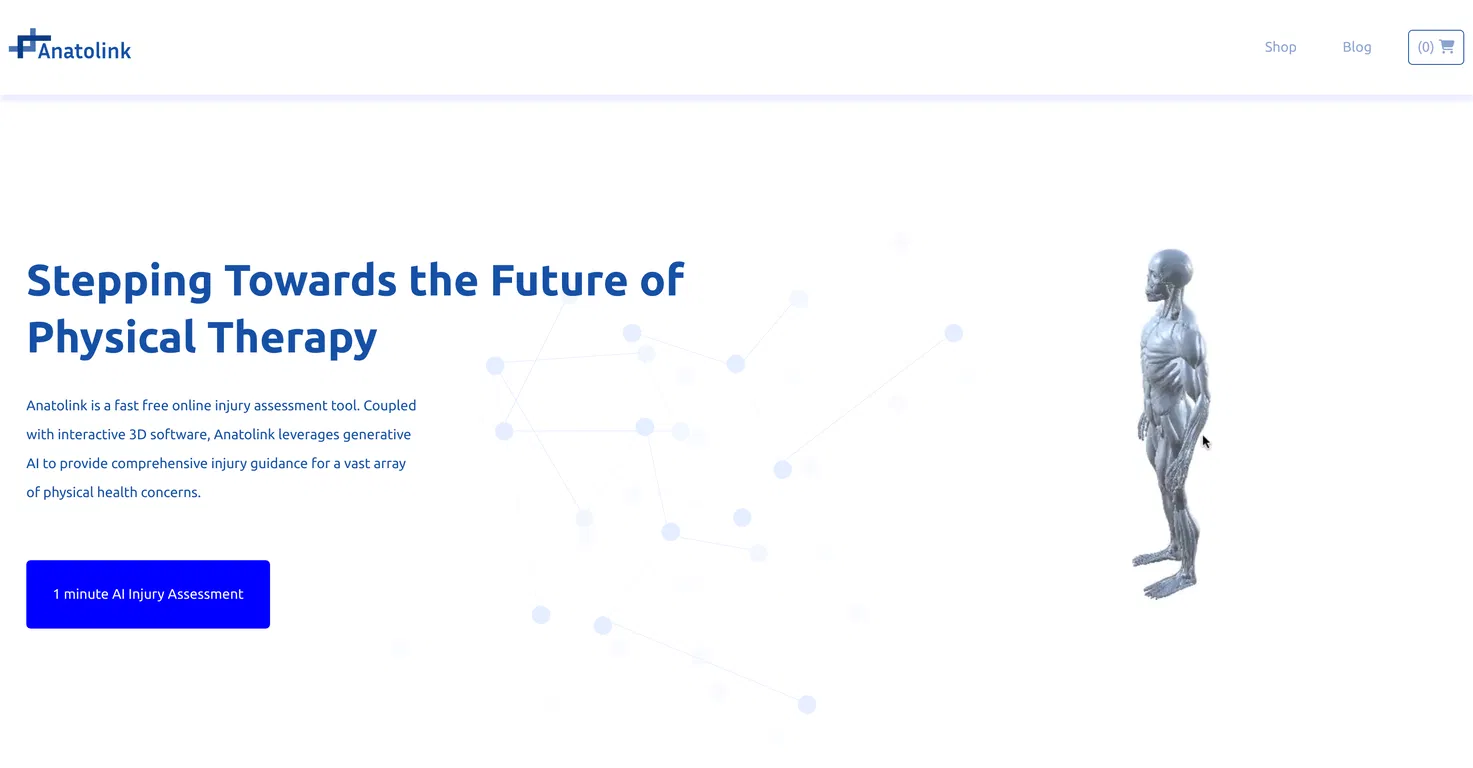 Anatolink

Shop Blog (0)

Stepping Towards the Future of Physical Therapy

Anatolink is a fast free online injury assessment tool. Coupled with interactive 3D software, Anatolink leverages generative AI to provide comprehensive injury guidance for a vast array of physical health concerns.

1 minute AI Injury Assessment